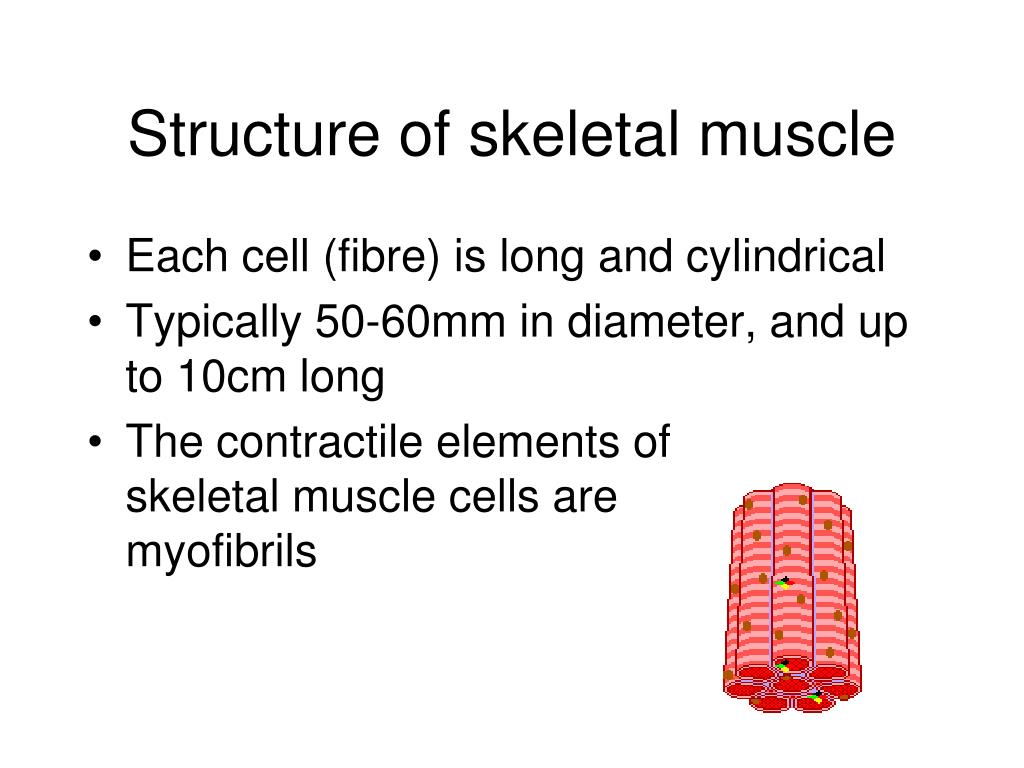 Structure of skeletal muscle

• Each cell (fibre) is long and cylindrical
• Typically 50-60mm in diameter, and up to 10cm long
• The contractile elements of skeletal muscle cells are myofibrils